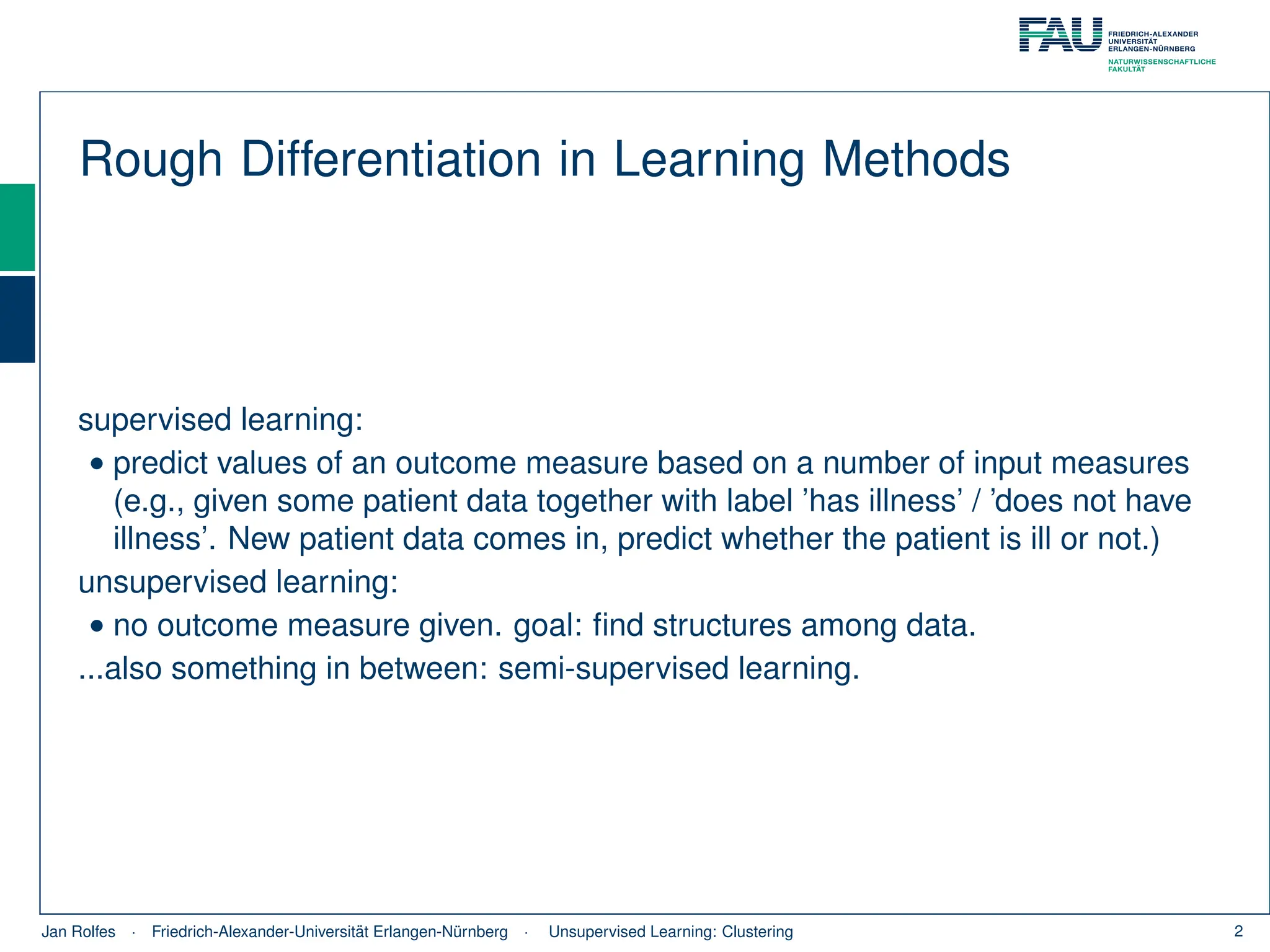 FAU FRIEDRICH-ALEXANDER UNIVERSITÄT ERLANGEN-NÜRNBERG
NATURWISSENSCHAFTLICHE FAKULTÄT

Rough Differentiation in Learning Methods

supervised learning:
• predict values of an outcome measure based on a number of input measures (e.g., given some patient data together with label ’has illness’ / ’does not have illness’. New patient data comes in, predict whether the patient is ill or not.)

unsupervised learning:
• no outcome measure given. goal: find structures among data.

...also something in between: semi-supervised learning.

Jan Rolfes · Friedrich-Alexander-Universität Erlangen-Nürnberg · Unsupervised Learning: Clustering 2